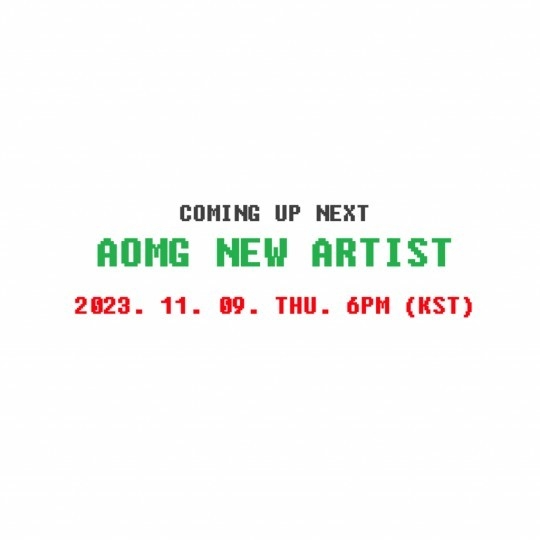 COMING UP NEXT

AOMG NEW ARTIST

2023. 11. 09. THU. 6PM (KST)